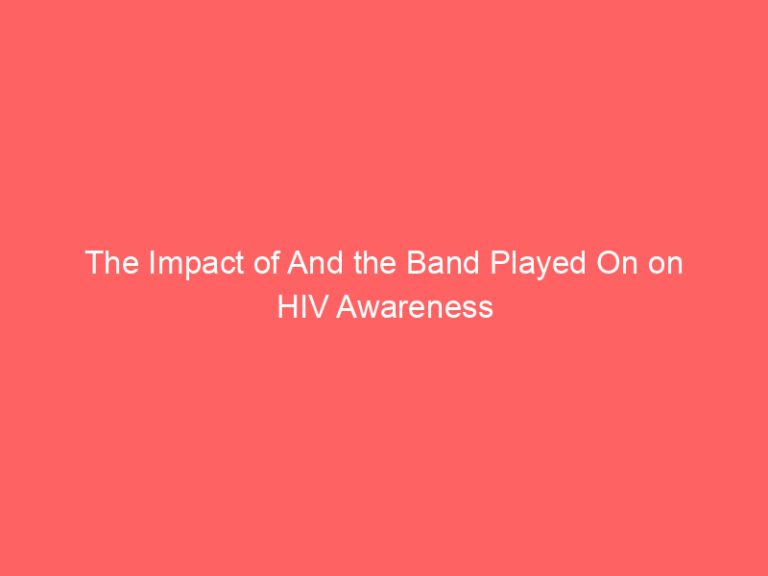 The Impact of And the Band Played On on HIV Awareness